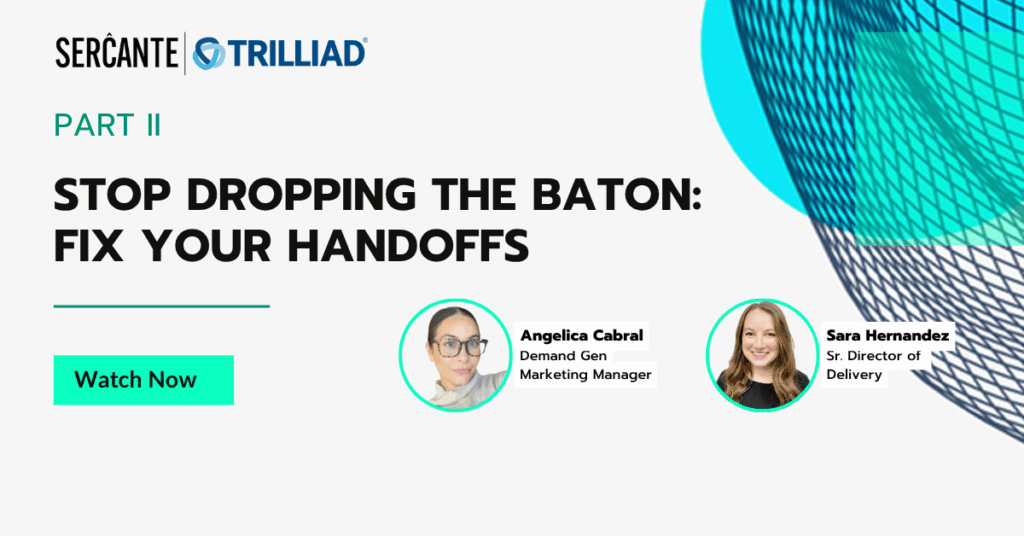 SERĈANTE | TRILLIAD®

PART II

STOP DROPPING THE BATON: FIX YOUR HANDOFFS

Watch Now

Angelica Cabral
Demand Gen Marketing Manager

Sara Hernandez
Sr. Director of Delivery